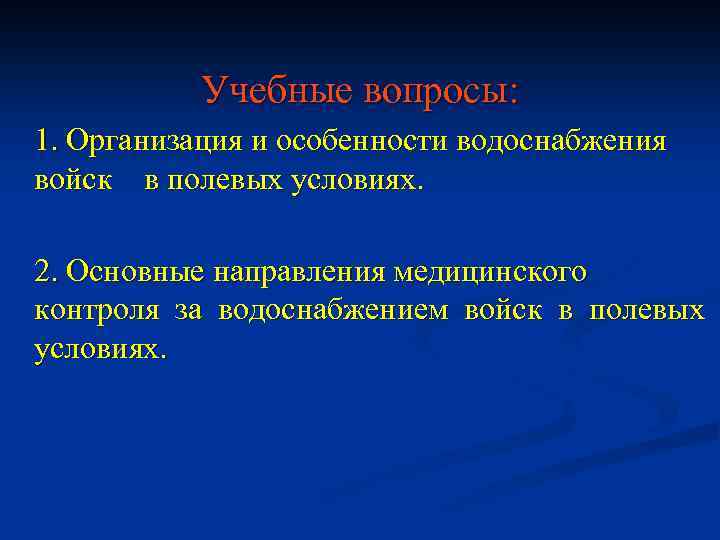 Учебные вопросы:

1. Организация и особенности водоснабжения войск в полевых условиях.

2. Основные направления медицинского контроля за водоснабжением войск в полевых условиях.